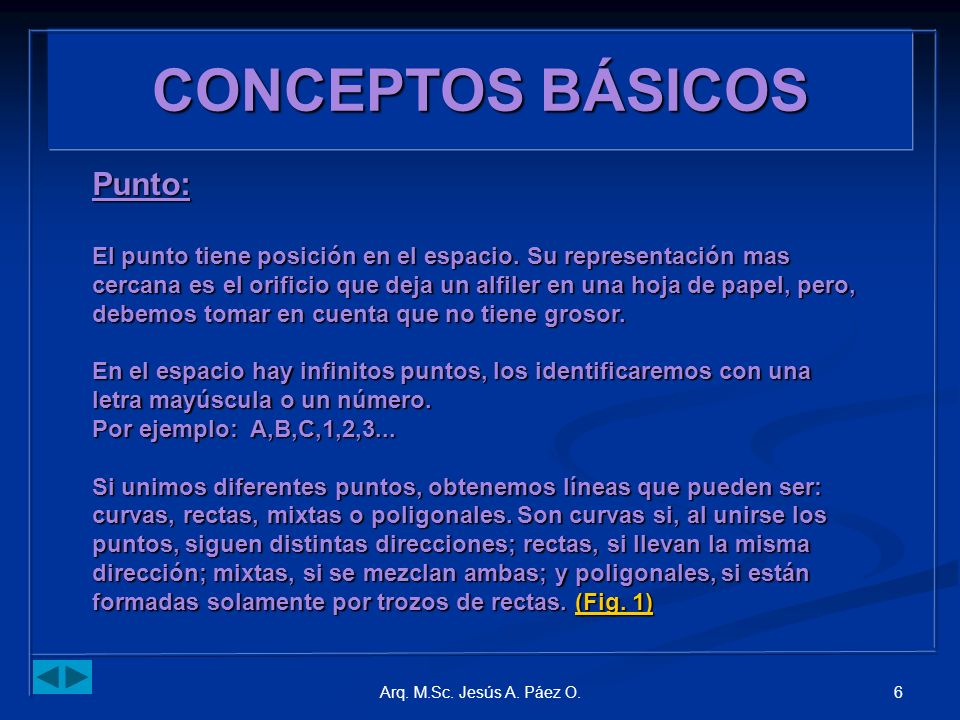 CONCEPTOS BÁSICOS

Punto:

El punto tiene posición en el espacio. Su representación mas cercana es el orificio que deja un alfiler en una hoja de papel, pero, debemos tomar en cuenta que no tiene grosor.

En el espacio hay infinitos puntos, los identificaremos con una letra mayúscula o un número.
Por ejemplo: A,B,C,1,2,3...

Si unimos diferentes puntos, obtenemos líneas que pueden ser: curvas, rectas, mixtas o poligonales. Son curvas si, al unirse los puntos, siguen distintas direcciones; rectas, si llevan la misma dirección; mixtas, si se mezclan ambas; y poligonales, si están formadas solamente por trozos de rectas. (Fig. 1)

Arq. M.Sc. Jesús A. Páez O.

6